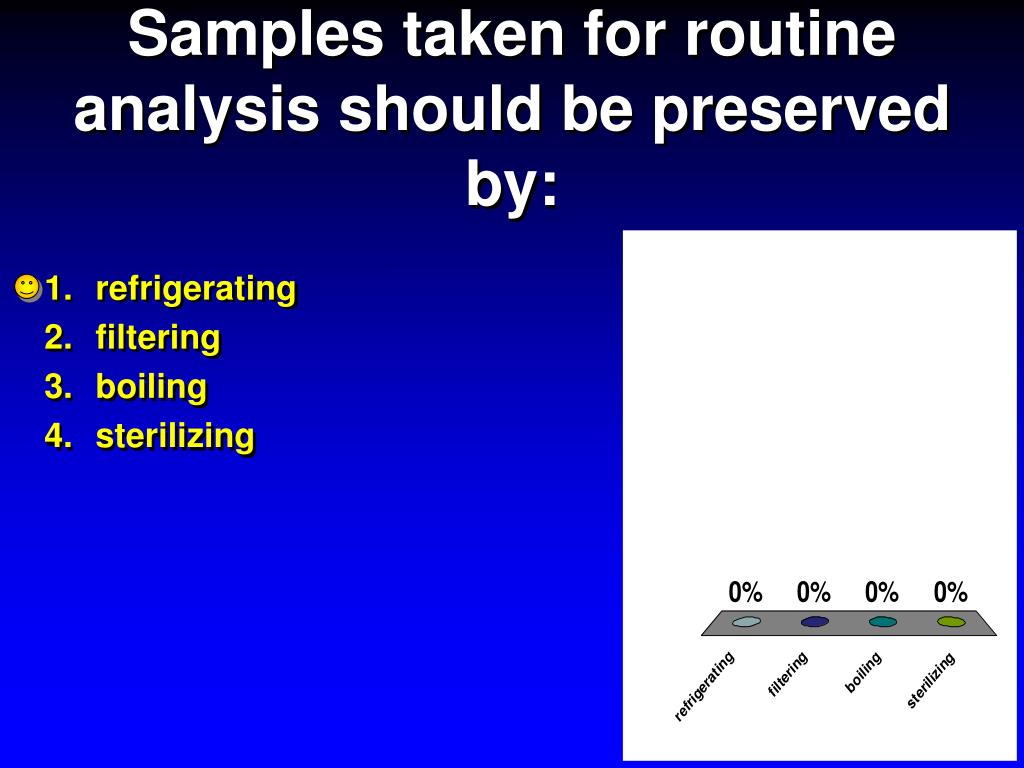 Samples taken for routine analysis should be preserved by:

1. refrigerating
2. filtering
3. boiling
4. sterilizing

0% 0% 0% 0%

refrigerating filtering boiling sterilizing